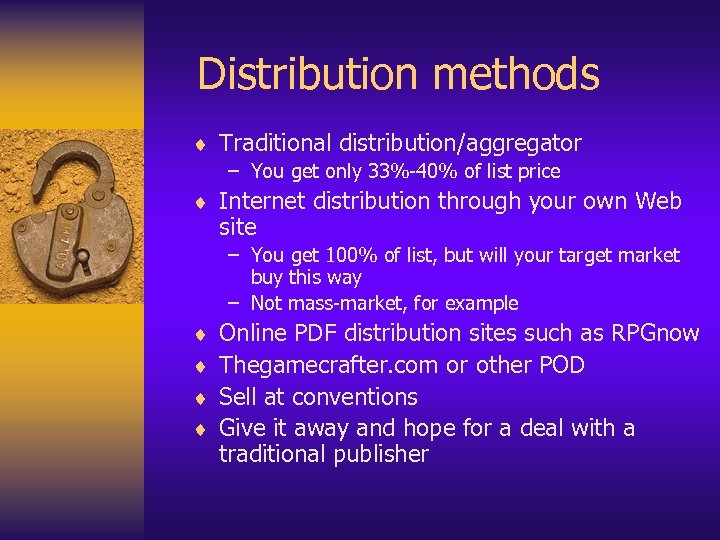 Distribution methods

♦ Traditional distribution/aggregator
  – You get only 33%-40% of list price
♦ Internet distribution through your own Web site
  – You get 100% of list, but will your target market buy this way
  – Not mass-market, for example
♦ Online PDF distribution sites such as RPGnow
♦ Thegamecrafter.com or other POD
♦ Sell at conventions
♦ Give it away and hope for a deal with a traditional publisher